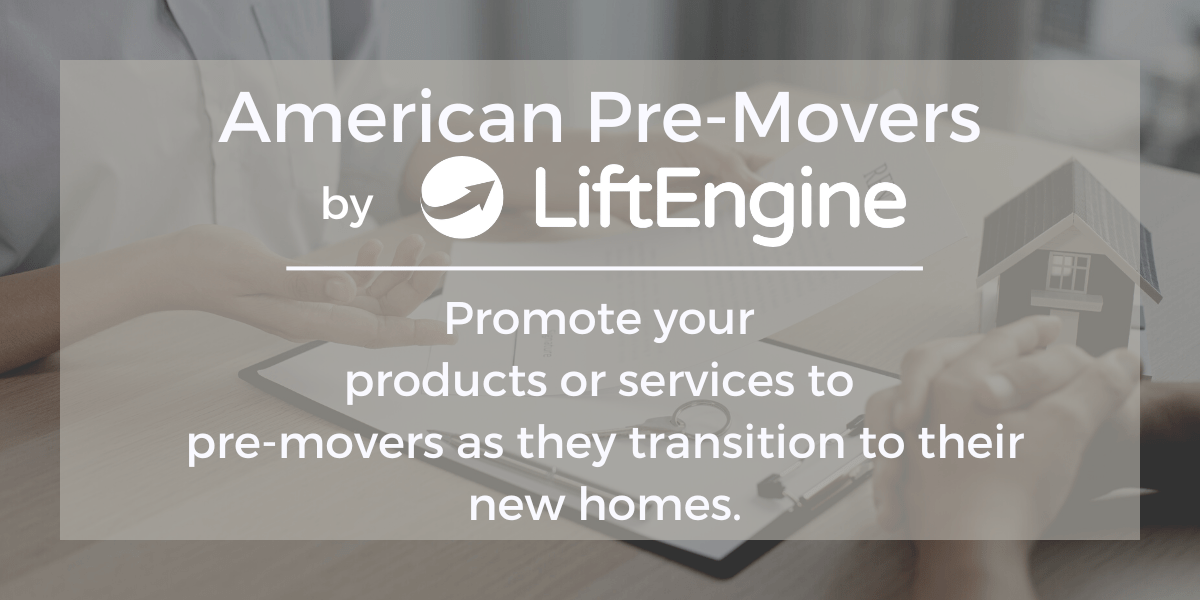 American Pre-Movers
by LiftEngine

Promote your products or services to pre-movers as they transition to their new homes.